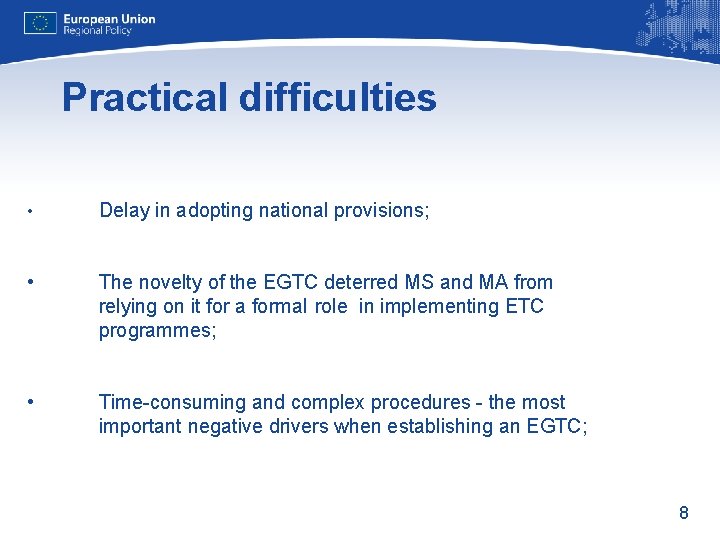 European Union
Regional Policy

Practical difficulties

• Delay in adopting national provisions;

• The novelty of the EGTC deterred MS and MA from relying on it for a formal role in implementing ETC programmes;

• Time-consuming and complex procedures - the most important negative drivers when establishing an EGTC;

8